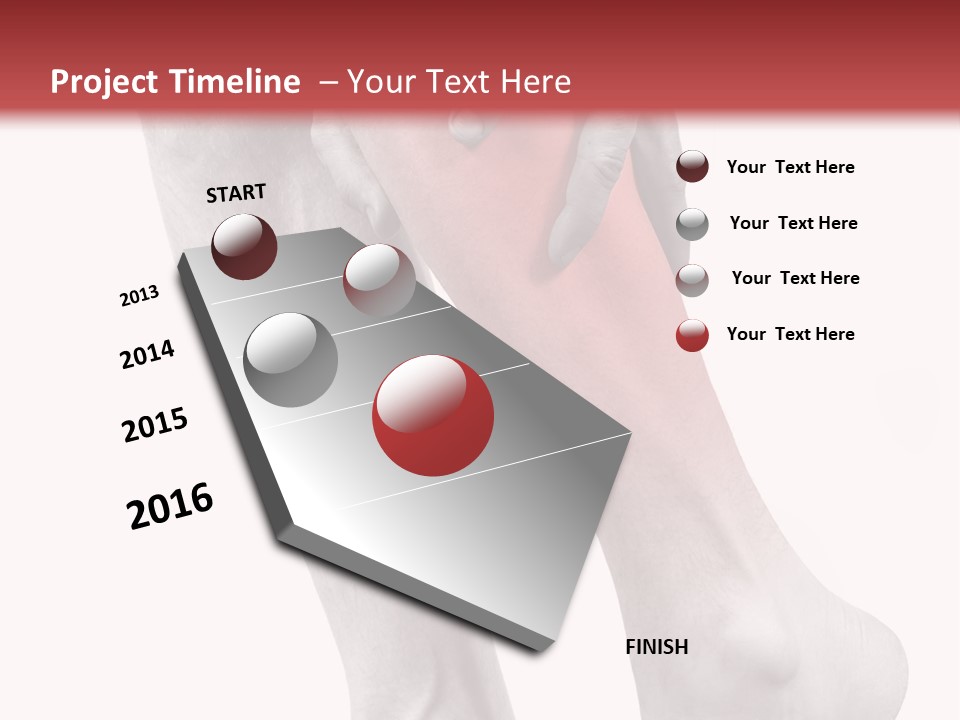 Project Timeline – Your Text Here

START

2013

2014

2015

2016

FINISH

Your Text Here

Your Text Here

Your Text Here

Your Text Here